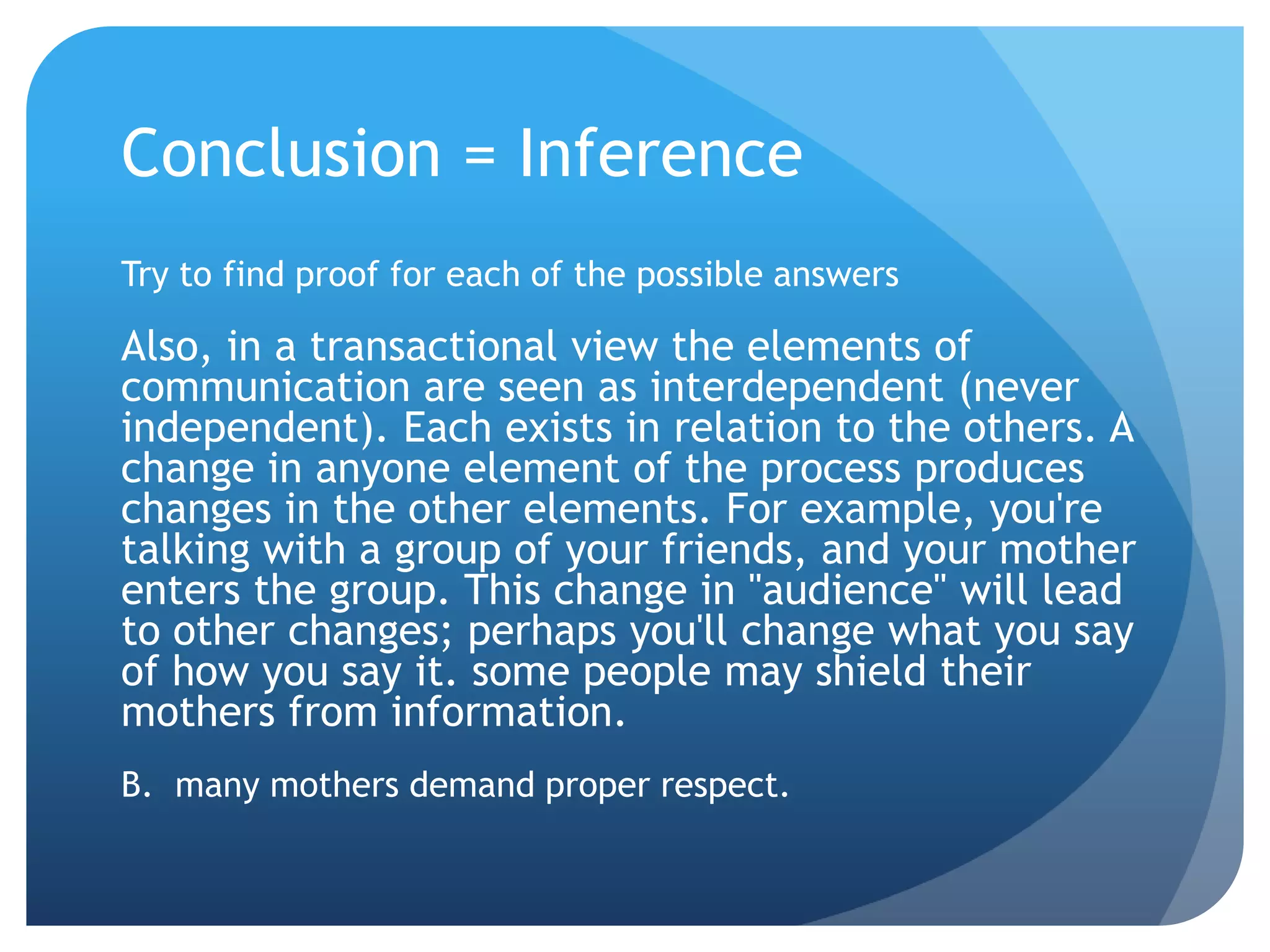 Conclusion = Inference

Try to find proof for each of the possible answers

Also, in a transactional view the elements of communication are seen as interdependent (never independent). Each exists in relation to the others. A change in anyone element of the process produces changes in the other elements. For example, you're talking with a group of your friends, and your mother enters the group. This change in "audience" will lead to other changes; perhaps you'll change what you say of how you say it. some people may shield their mothers from information.

B. many mothers demand proper respect.